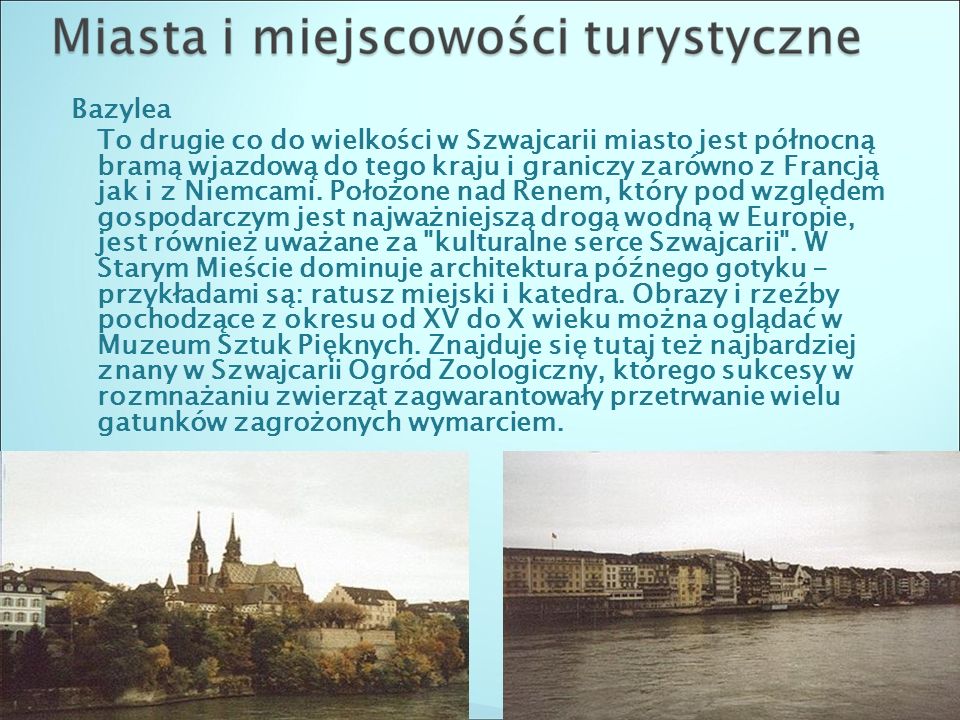 Miasta i miejscowości turystyczne

Bazylea

To drugie co do wielkości w Szwajcarii miasto jest północną bramą wjazdową do tego kraju i graniczy zarówno z Francją jak i z Niemcami. Położone nad Renem, który pod względem gospodarczym jest najważniejszą drogą wodną w Europie, jest również uważane za "kulturalne serce Szwajcarii". W Starym Mieście dominuje architektura późnego gotyku – przykładami są: ratusz miejski i katedra. Obrazy i rzeźby pochodzące z okresu od XV do X wieku można oglądać w Muzeum Sztuk Pięknych. Znajduje się tutaj też najbardziej znany w Szwajcarii Ogród Zoologiczny, którego sukcesy w rozmnażaniu zwierząt zagwarantowały przetrwanie wielu gatunków zagrożonych wymarciem.